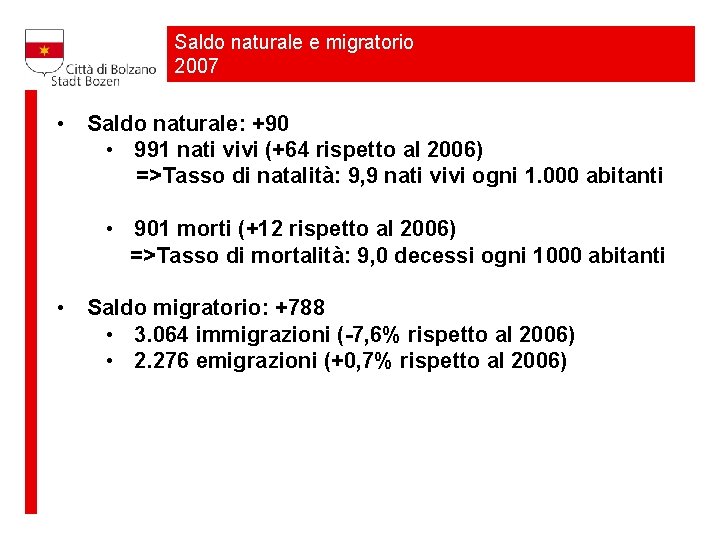 Città di Bolzano
Stadt Bozen

Saldo naturale e migratorio
2007

• Saldo naturale: +90
  • 991 nati vivi (+64 rispetto al 2006)
    =>Tasso di natalità: 9,9 nati vivi ogni 1.000 abitanti

  • 901 morti (+12 rispetto al 2006)
    =>Tasso di mortalità: 9,0 decessi ogni 1000 abitanti

• Saldo migratorio: +788
  • 3.064 immigrazioni (-7,6% rispetto al 2006)
  • 2.276 emigrazioni (+0,7% rispetto al 2006)